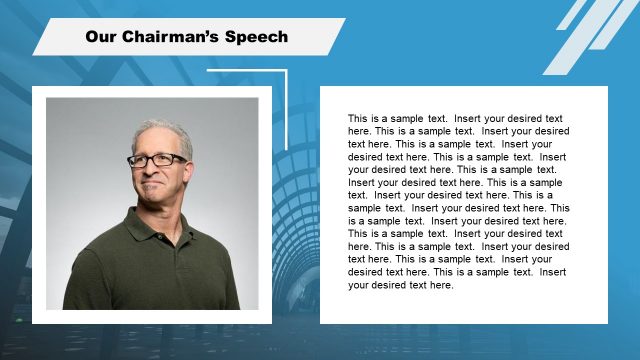 Our Chairman's Speech

This is a sample text.  Insert your desired text here. This is a sample text.  Insert your desired text here. This is a sample text.  Insert your desired text here. This is a sample text.  Insert your desired text here. This is a sample text.  Insert your desired text here. This is a sample text.  Insert your desired text here. This is a sample text.  Insert your desired text here. This is a sample text.  Insert your desired text here. This is a sample text.  Insert your desired text here. This is a sample text.  Insert your desired text here. This is a sample text.  Insert your desired text here. This is a sample text.  Insert your desired text here.